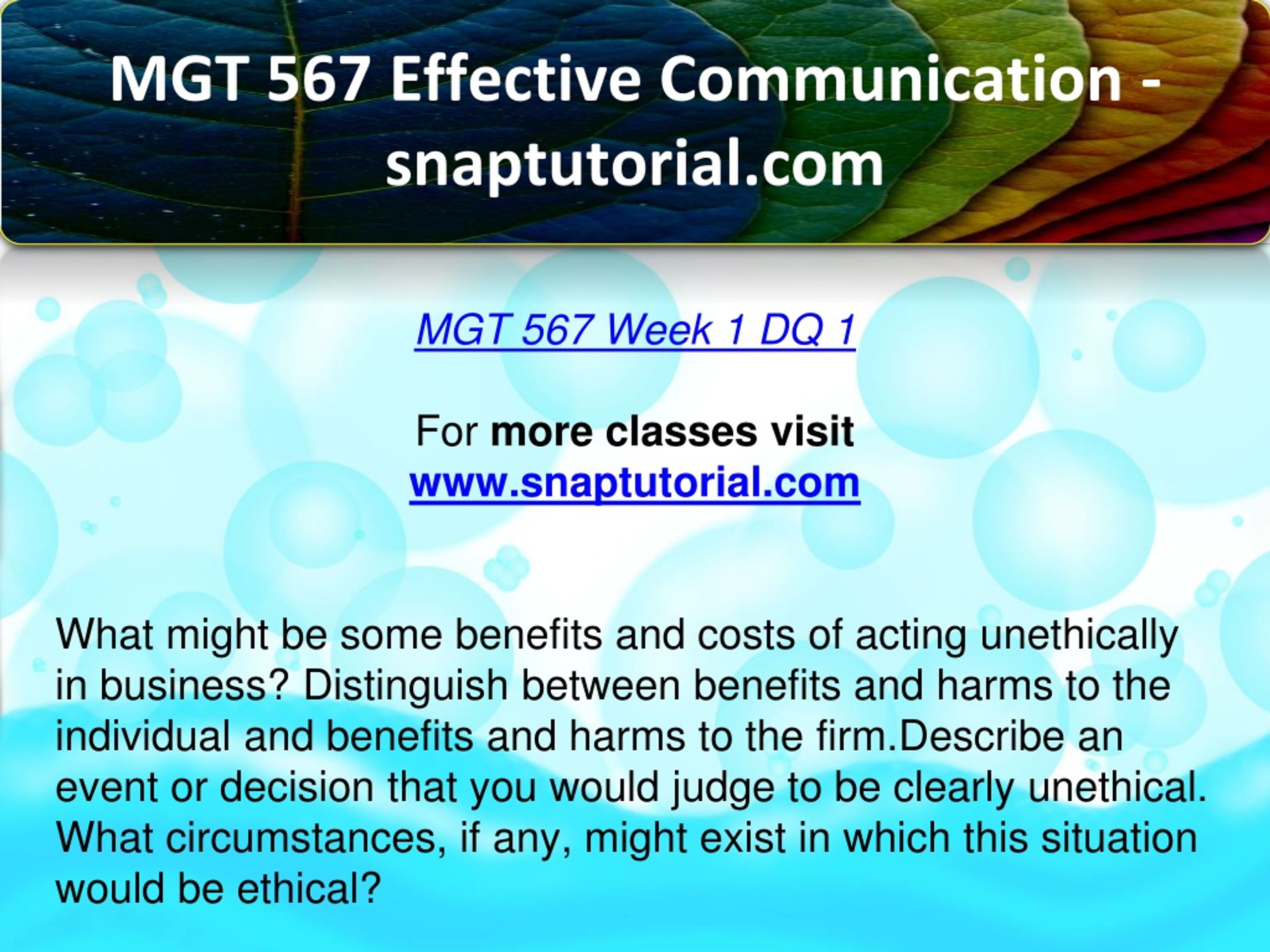 MGT 567 Effective Communication - snaptutorial.com

MGT 567 Week 1 DQ 1

For more classes visit
www.snaptutorial.com

What might be some benefits and costs of acting unethically in business? Distinguish between benefits and harms to the individual and benefits and harms to the firm.Describe an event or decision that you would judge to be clearly unethical. What circumstances, if any, might exist in which this situation would be ethical?